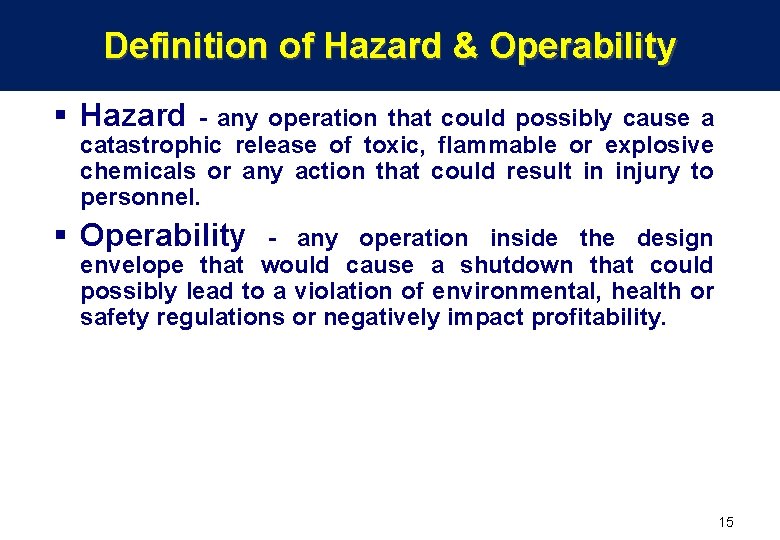 Definition of Hazard & Operability

▪ Hazard - any operation that could possibly cause a catastrophic release of toxic, flammable or explosive chemicals or any action that could result in injury to personnel.

▪ Operability - any operation inside the design envelope that would cause a shutdown that could possibly lead to a violation of environmental, health or safety regulations or negatively impact profitability.

15